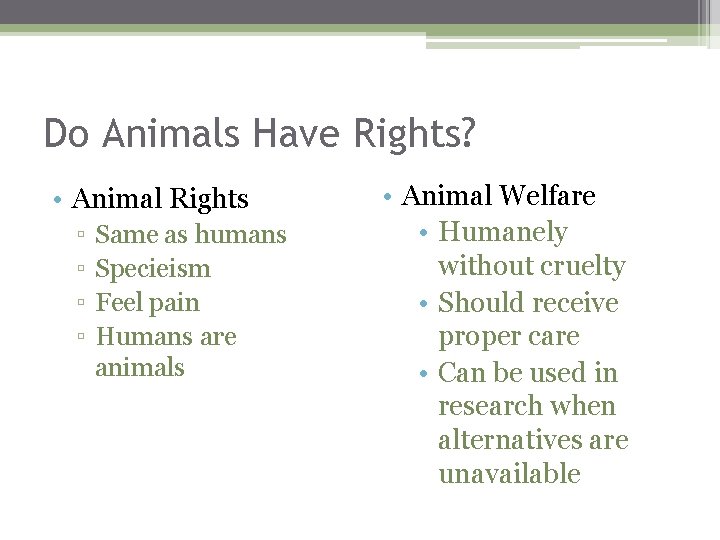 Do Animals Have Rights?

• Animal Rights
  ▫ Same as humans
  ▫ Specieism
  ▫ Feel pain
  ▫ Humans are animals

• Animal Welfare
  • Humanely without cruelty
  • Should receive proper care
  • Can be used in research when alternatives are unavailable